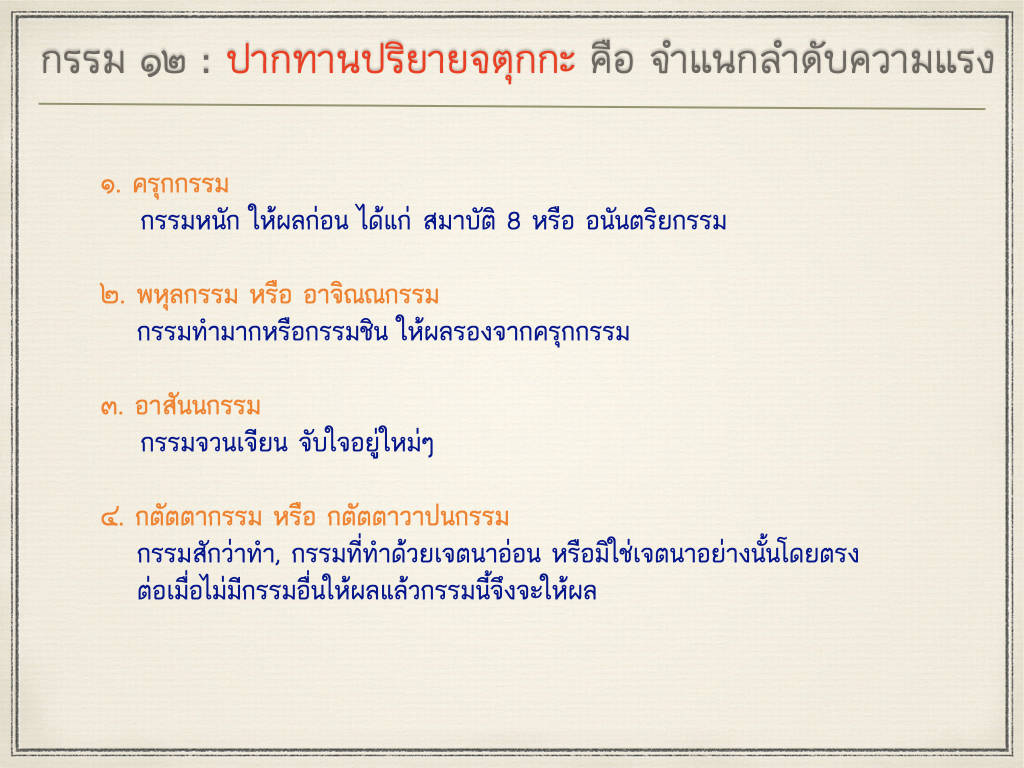 กรรม ๑๒ : ปากทานปริยายจตุกกะ คือ จำแนกลำดับความแรง

๑. ครุกกรรม
กรรมหนัก ให้ผลก่อน ได้แก่ สมาบัติ 8 หรือ อนันตริยกรรม

๒. พหุลกรรม หรือ อาจิณณกรรม
กรรมทำมากหรือกรรมชิน ให้ผลรองจากครุกกรรม

๓. อาสันนกรรม
กรรมจวนเจียน จับใจอยู่ใหม่ๆ

๔. กตัตตากรรม หรือ กตัตตาวาปนกรรม
กรรมสักว่าทำ, กรรมที่ทำด้วยเจตนาอ่อน หรือมิใช่เจตนาอย่างนั้นโดยตรง ต่อเมื่อไม่มีกรรมอื่นให้ผลแล้วกรรมนี้จึงจะให้ผล